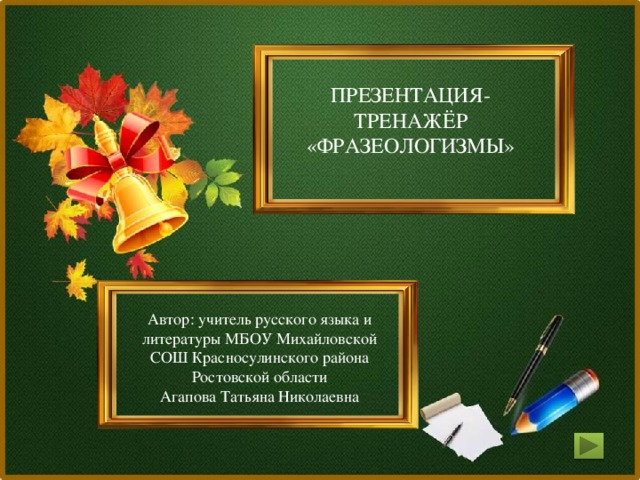 ПРЕЗЕНТАЦИЯ-ТРЕНАЖЁР «ФРАЗЕОЛОГИЗМЫ»

Автор: учитель русского языка и литературы МБОУ Михайловской СОШ Красносулинского района Ростовской области
Агапова Татьяна Николаевна